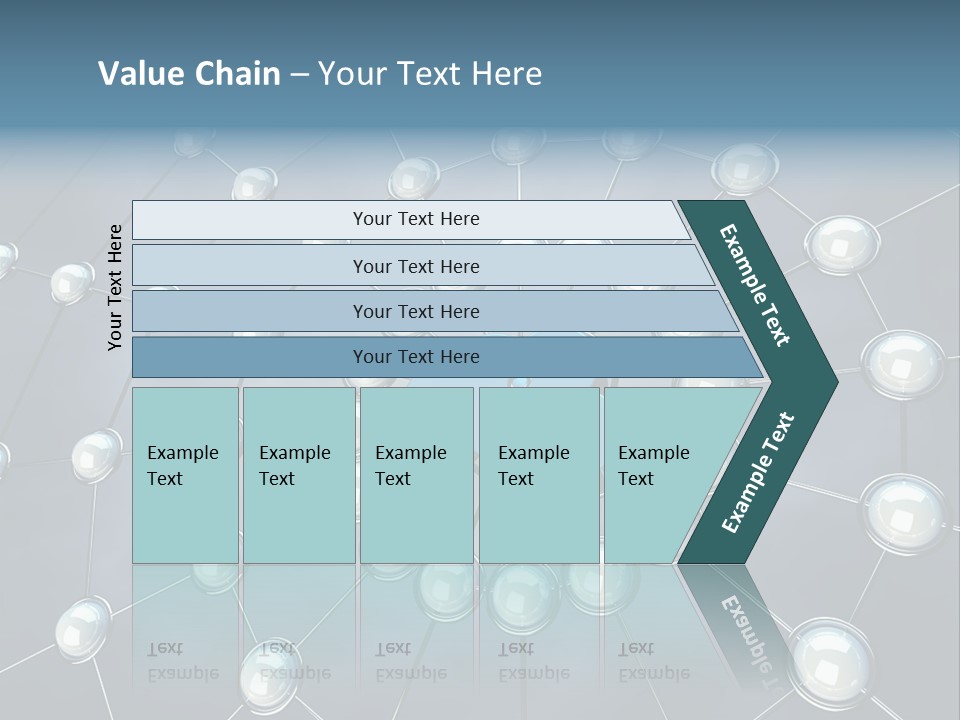 Value Chain – Your Text Here

Your Text Here

Your Text Here

Your Text Here

Your Text Here

Your Text Here

Example Text

Example Text

Example Text

Example Text

Example Text

Example Text

Example Text